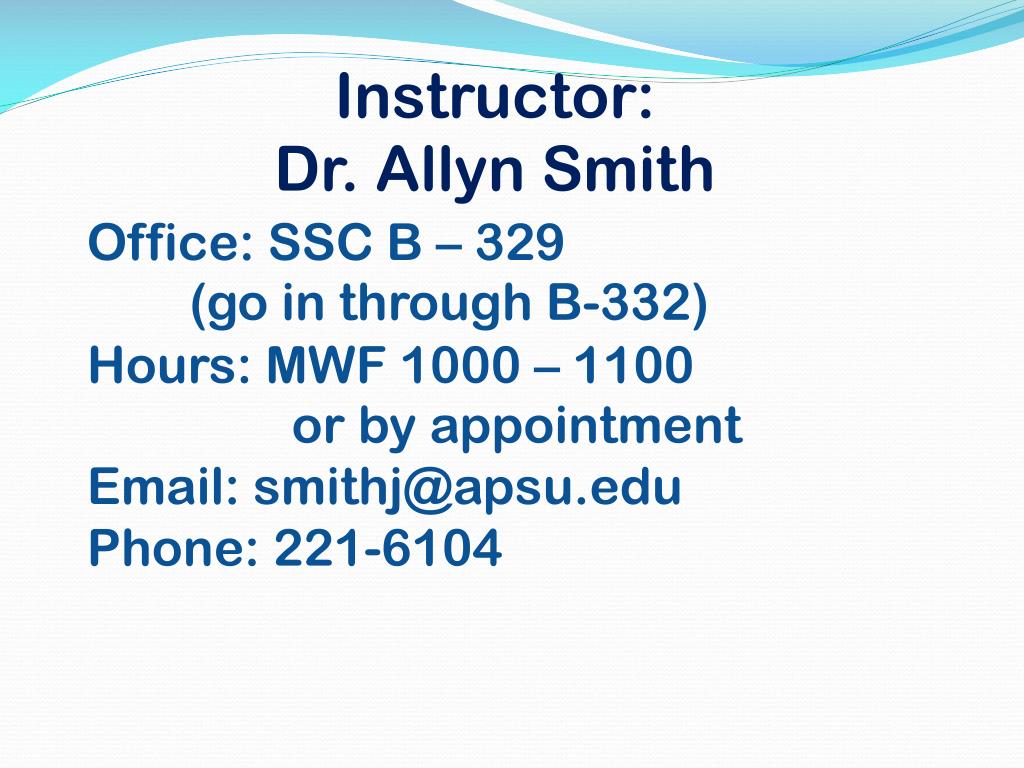 Instructor:
Dr. Allyn Smith

Office: SSC B – 329
(go in through B-332)
Hours: MWF 1000 – 1100
or by appointment
Email: smithj@apsu.edu
Phone: 221-6104